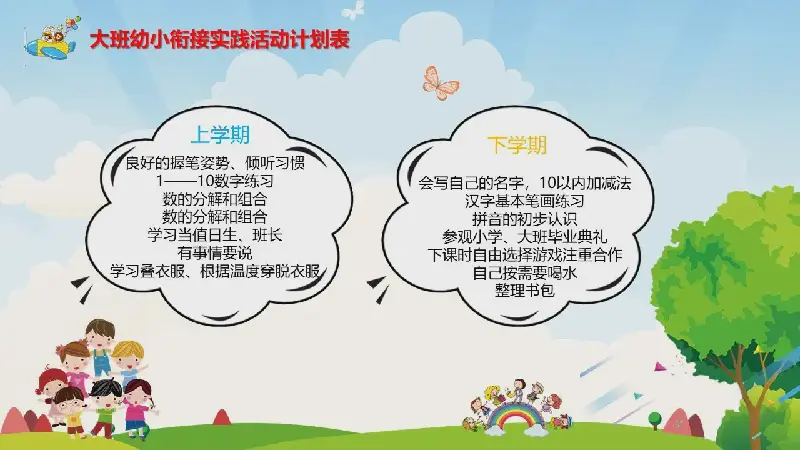 大班幼小衔接实践活动计划表

上学期
良好的握笔姿势、倾听习惯
1——10数字练习
数的分解和组合
数的分解和组合
学习当值日生、班长
有事情要说
学习叠衣服、根据温度穿脱衣服

下学期
会写自己的名字，10以内加减法
汉字基本笔画练习
拼音的初步认识
参观小学、大班毕业典礼
下课时自由选择游戏注重合作
自己按需要喝水
整理书包